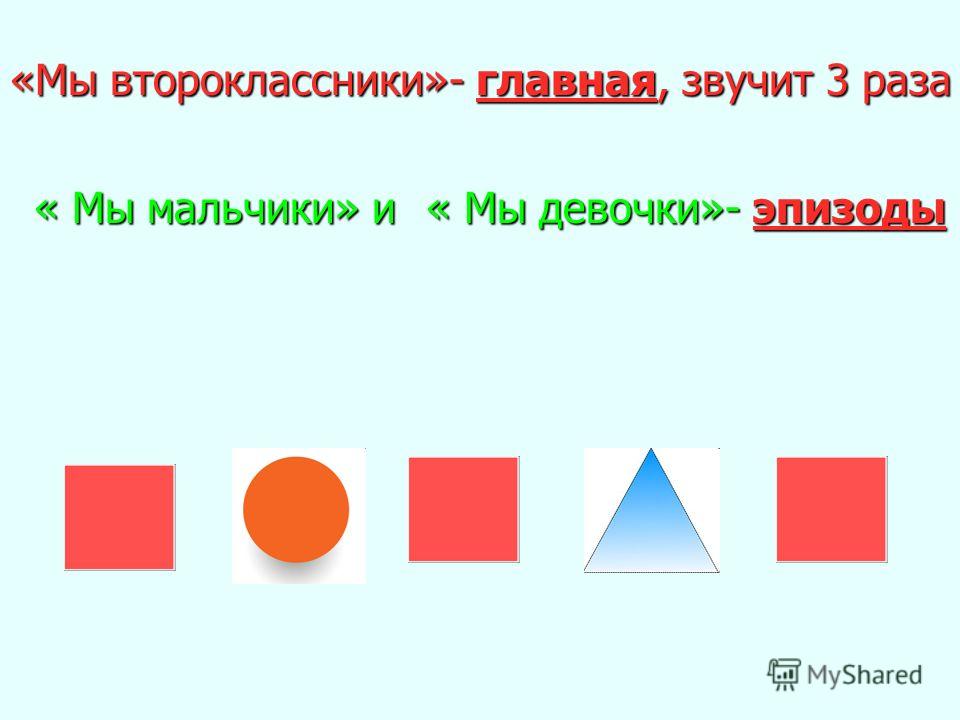 «Мы второклассники»- главная, звучит 3 раза

« Мы мальчики» и « Мы девочки»- эпизоды

MyShared